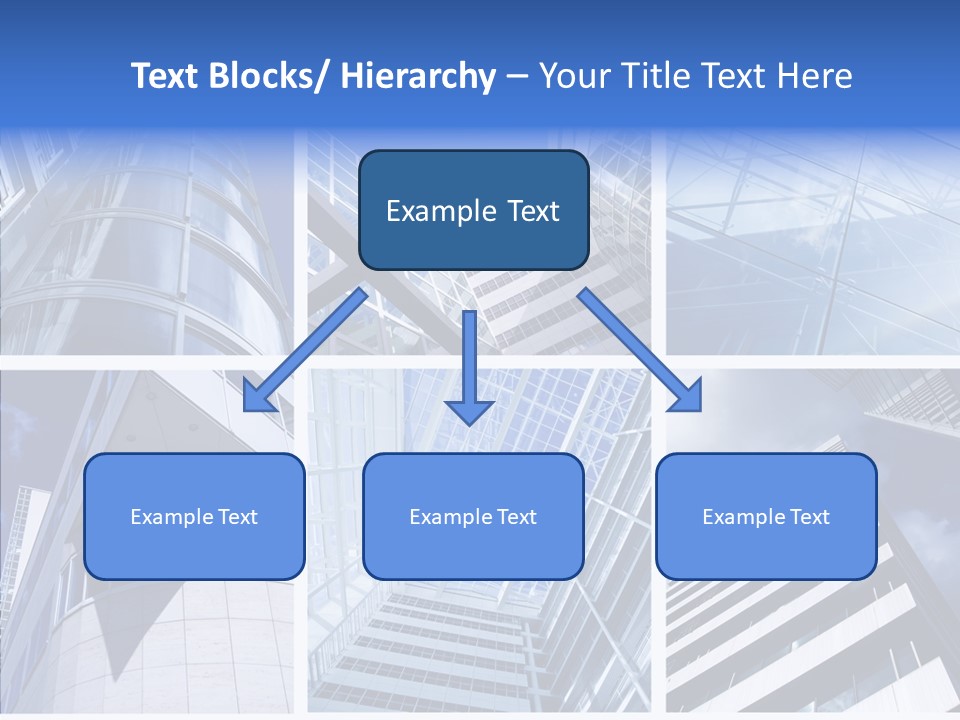 Text Blocks/ Hierarchy – Your Title Text Here

Example Text

Example Text

Example Text

Example Text